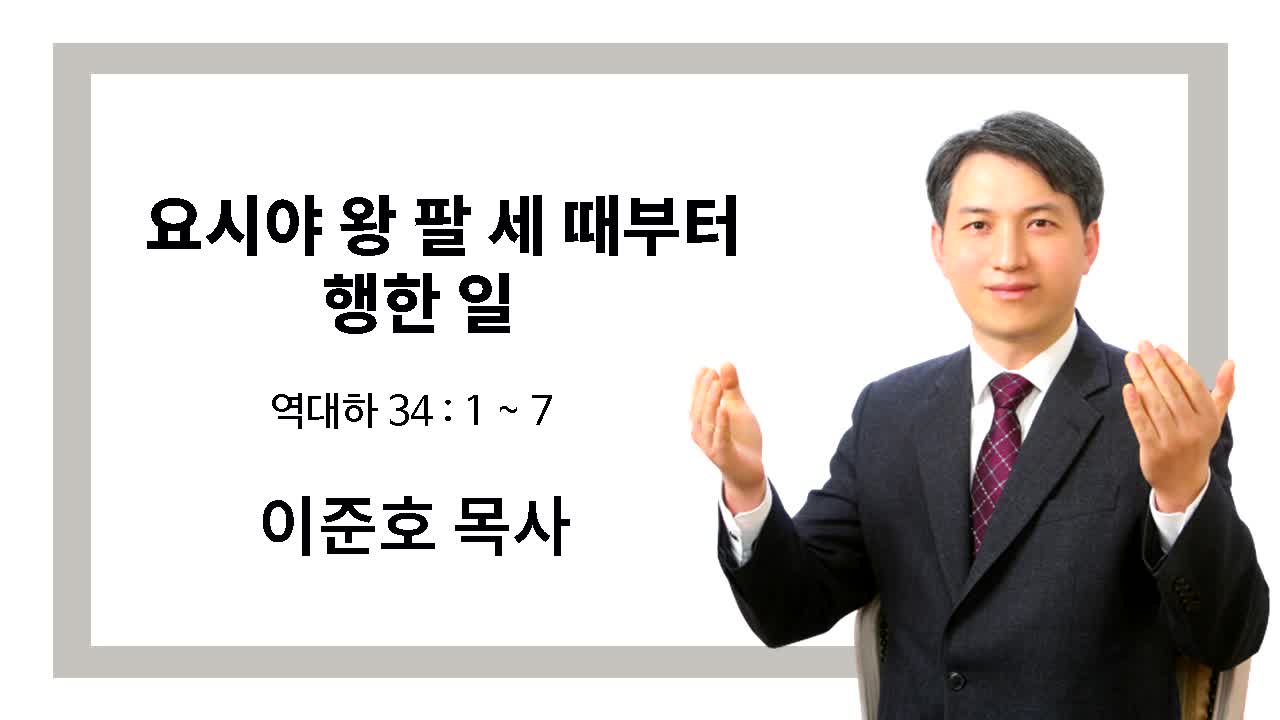 요시야 왕 팔 세 때부터 행한 일

역대하 34 : 1 ~ 7

이준호 목사